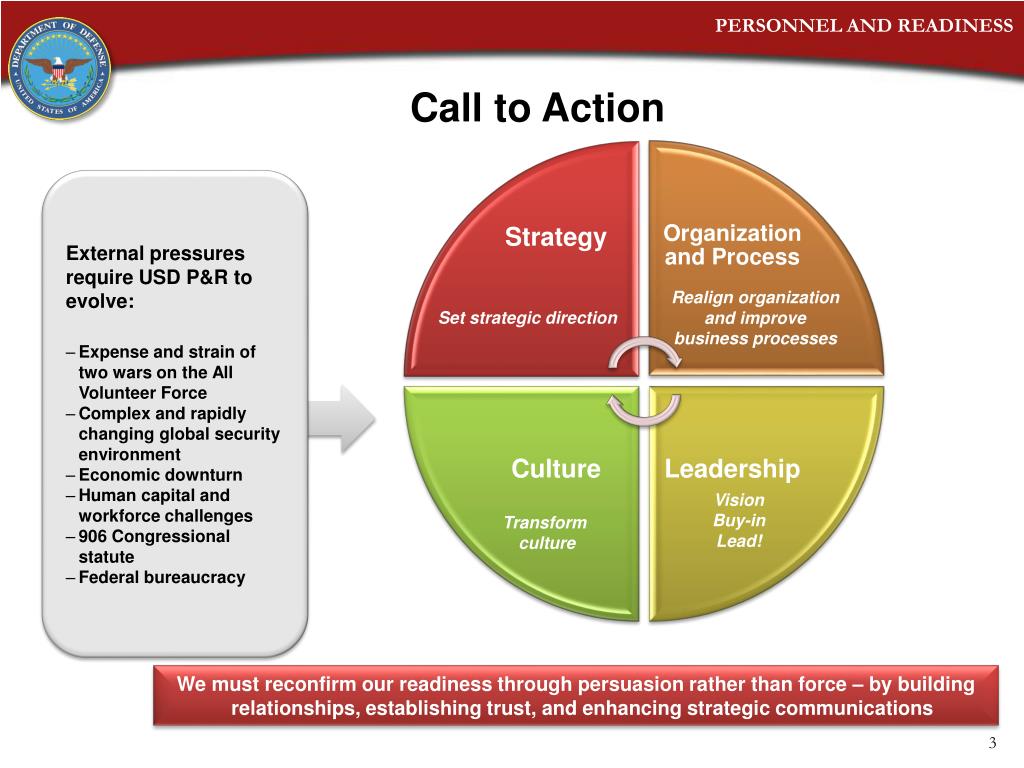 DEPARTMENT OF DEFENSE UNITED STATES OF AMERICA

PERSONNEL AND READINESS

Call to Action

External pressures require USD P&R to evolve:

– Expense and strain of two wars on the All Volunteer Force
– Complex and rapidly changing global security environment
– Economic downturn
– Human capital and workforce challenges
– 906 Congressional statute
– Federal bureaucracy

Strategy

Set strategic direction

Organization and Process

Realign organization and improve business processes

Culture

Transform culture

Leadership

Vision
Buy-in
Lead!

We must reconfirm our readiness through persuasion rather than force – by building relationships, establishing trust, and enhancing strategic communications

3